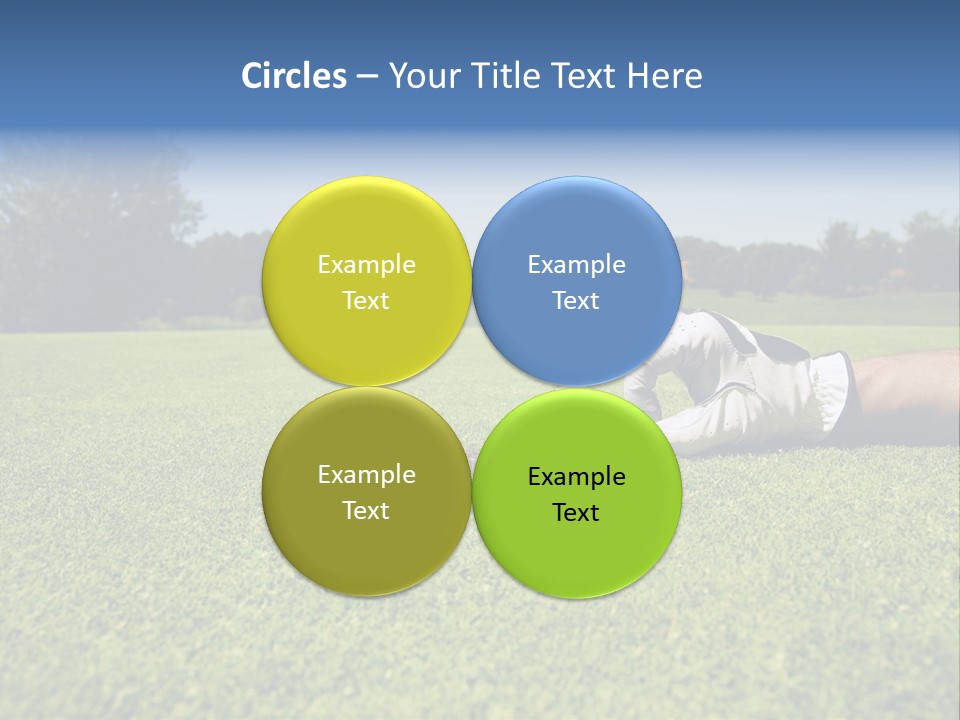 Circles – Your Title Text Here

Example Text

Example Text

Example Text

Example Text